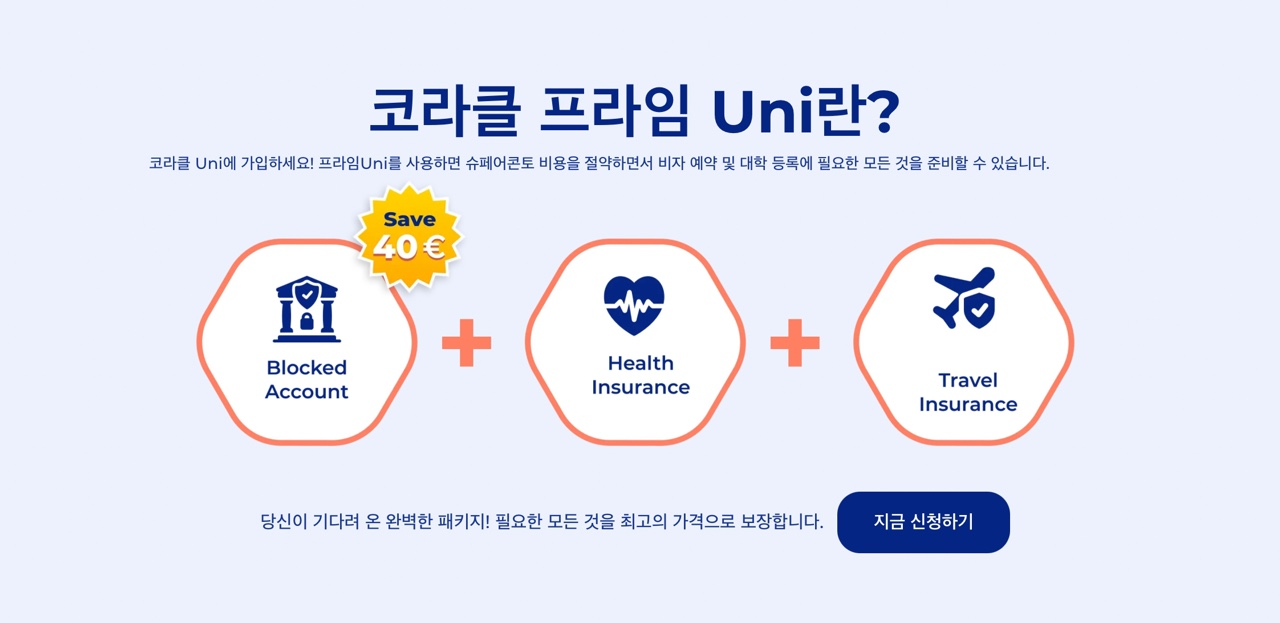 코라클 프라임 Uni란?

코라클 Uni에 가입하세요! 프라임Uni를 사용하면 슈페어콘토 비용을 절약하면서 비자 예약 및 대학 등록에 필요한 모든 것을 준비할 수 있습니다.

Save
40 €

Blocked Account

+

Health Insurance

+

Travel Insurance

당신이 기다려 온 완벽한 패키지! 필요한 모든 것을 최고의 가격으로 보장합니다.

지금 신청하기